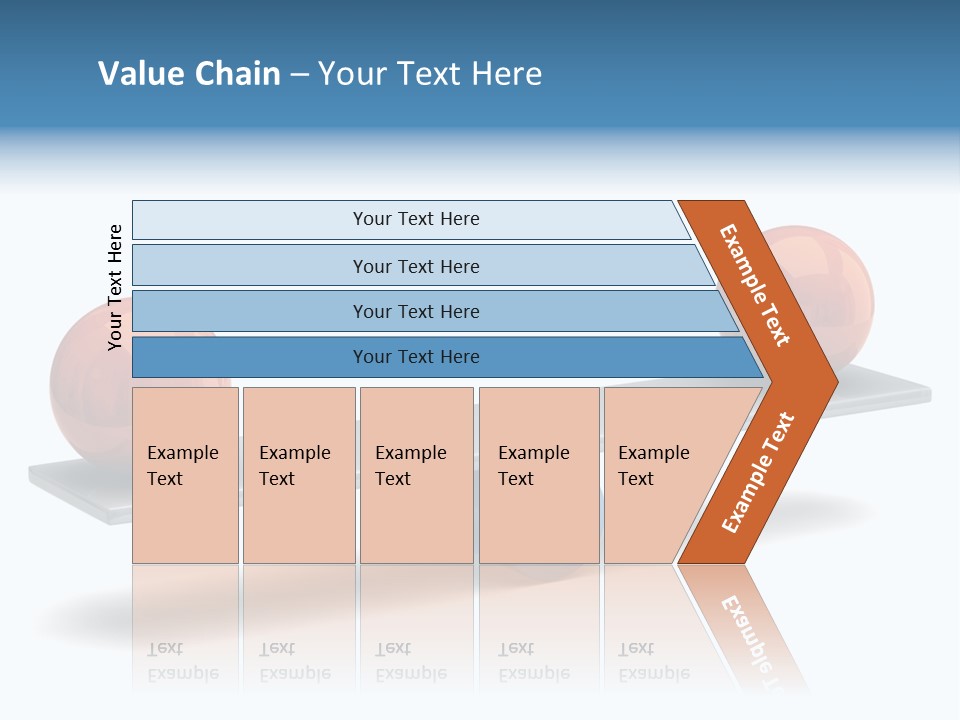 Value Chain – Your Text Here

Your Text Here

Your Text Here

Your Text Here

Your Text Here

Your Text Here

Example Text

Example Text

Example Text

Example Text

Example Text

Example Text

Example Text